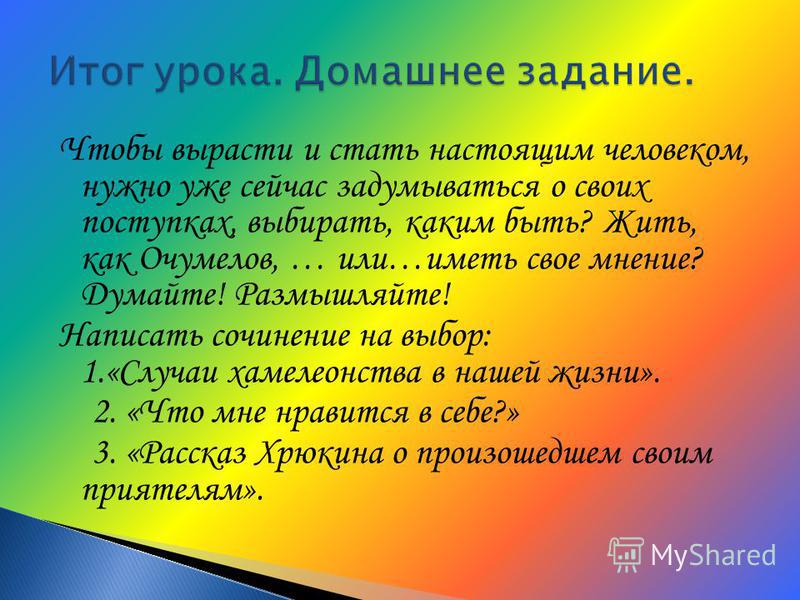 Итог урока. Домашнее задание.

Чтобы вырасти и стать настоящим человеком, нужно уже сейчас задумываться о своих поступках, выбирать, каким быть? Жить, как Очумелов, … или…иметь свое мнение? Думайте! Размышляйте!

Написать сочинение на выбор:
1.«Случаи хамелеонства в нашей жизни».
2. «Что мне нравится в себе?»
3. «Рассказ Хрюкина о произошедшем своим приятелям».

MyShared